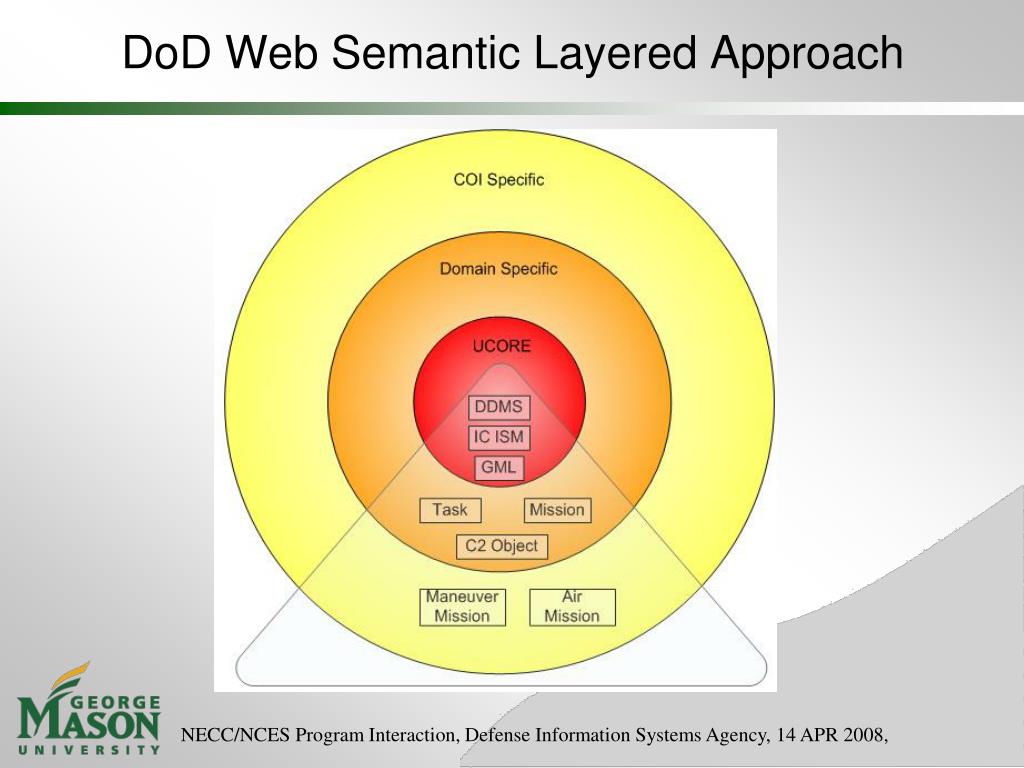 DoD Web Semantic Layered Approach

COI Specific

Domain Specific

UCORE

DDMS

IC ISM

GML

Task

Mission

C2 Object

Maneuver Mission

Air Mission

GEORGE MASON UNIVERSITY

NECC/NCES Program Interaction, Defense Information Systems Agency, 14 APR 2008,